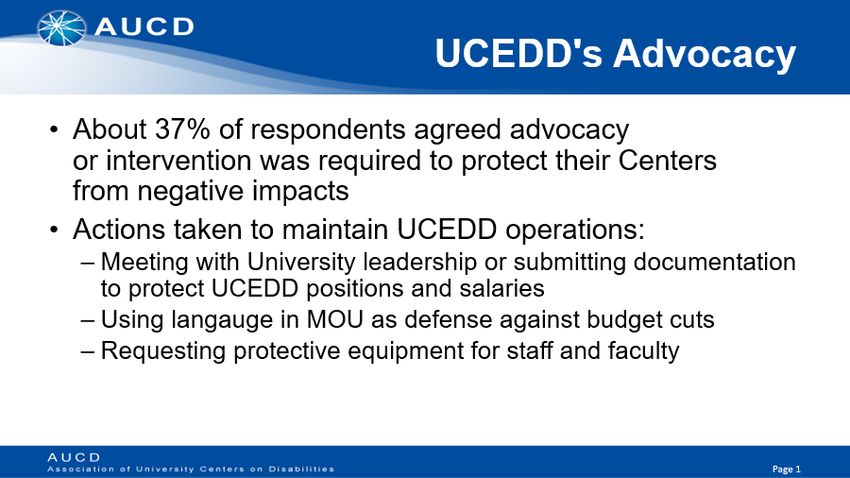 AUCD

UCEDD's Advocacy

• About 37% of respondents agreed advocacy or intervention was required to protect their Centers from negative impacts

• Actions taken to maintain UCEDD operations:
– Meeting with University leadership or submitting documentation to protect UCEDD positions and salaries
– Using langauge in MOU as defense against budget cuts
– Requesting protective equipment for staff and faculty

AUCD
Association of University Centers on Disabilities

Page 1